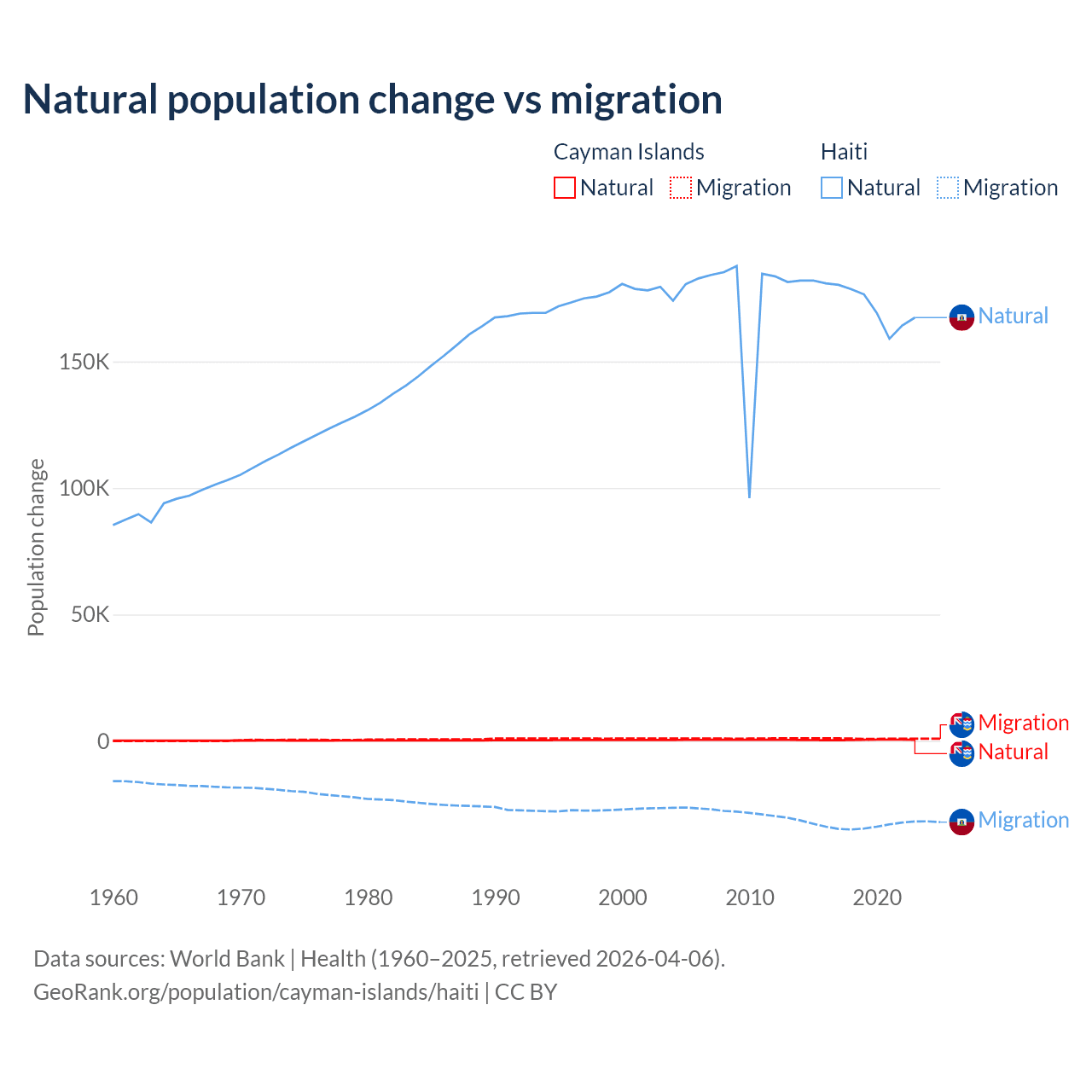 Natural population change vs migration

Cayman Islands
Natural Migration

Haiti
Natural Migration

Population change

150K
100K
50K
0

Natural
Migration
Natural
Migration

1960 1970 1980 1990 2000 2010 2020

Data sources: World Bank | Health (1960–2025, retrieved 2026-04-06).
GeoRank.org/population/cayman-islands/haiti | CC BY